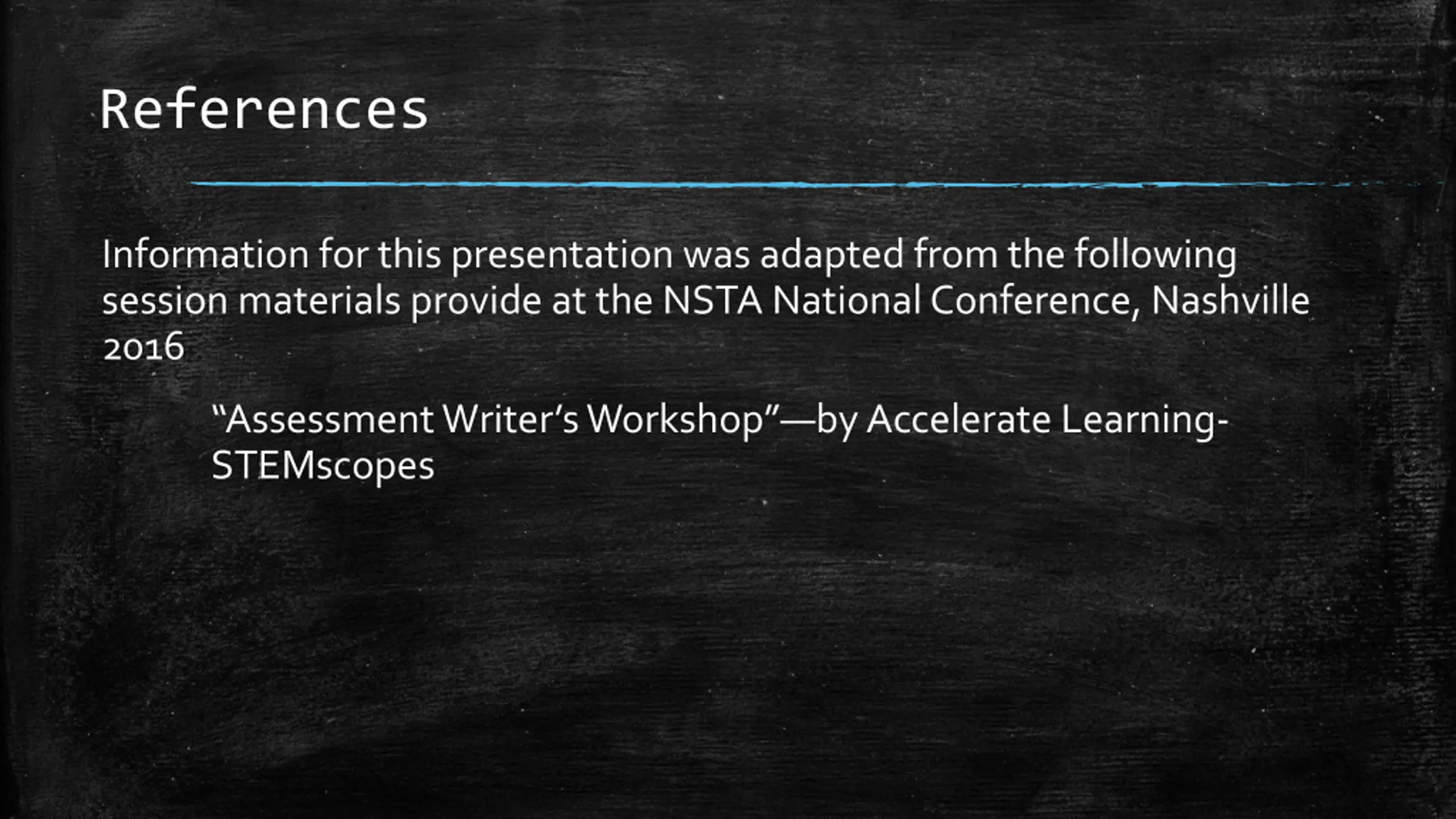 References

Information for this presentation was adapted from the following session materials provide at the NSTA National Conference, Nashville 2016

“Assessment Writer’s Workshop”—by Accelerate Learning-STEMscopes